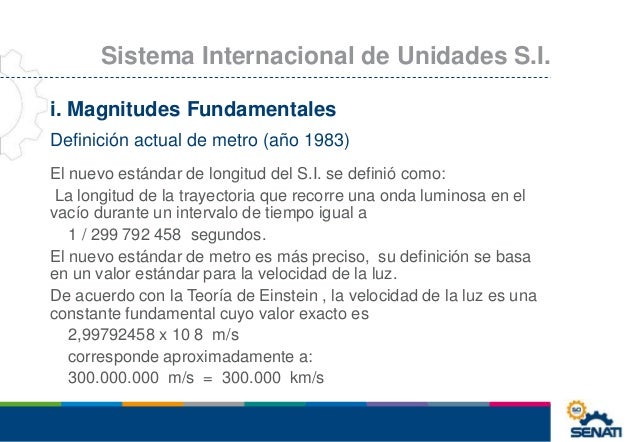 Sistema Internacional de Unidades S.I.

i. Magnitudes Fundamentales

Definición actual de metro (año 1983)

El nuevo estándar de longitud del S.I. se definió como:

La longitud de la trayectoria que recorre una onda luminosa en el vacío durante un intervalo de tiempo igual a

1 / 299 792 458 segundos.

El nuevo estándar de metro es más preciso, su definición se basa en un valor estándar para la velocidad de la luz.

De acuerdo con la Teoría de Einstein , la velocidad de la luz es una constante fundamental cuyo valor exacto es

2,99792458 x 10 8 m/s

corresponde aproximadamente a:

300.000.000 m/s = 300.000 km/s

50

SENATI